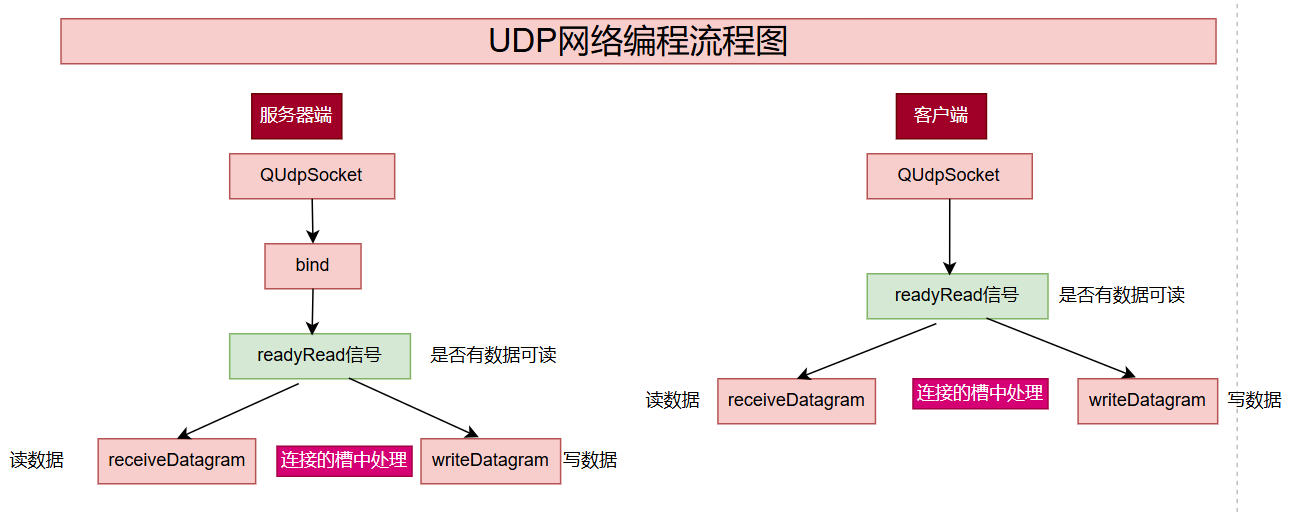 UDP网络编程流程图

服务器端

QUdpSocket

bind

readyRead信号

是否有数据可读

读数据

receiveDatagram

连接的槽中处理

writeDatagram

写数据

客户端

QUdpSocket

readyRead信号

是否有数据可读

读数据

receiveDatagram

连接的槽中处理

writeDatagram

写数据